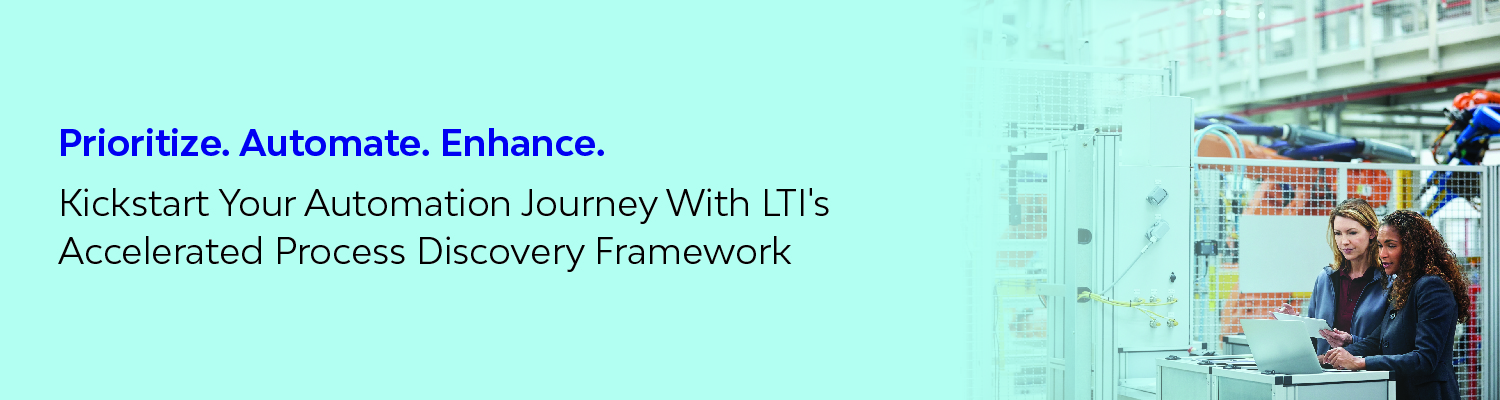 Prioritize. Automate. Enhance.

Kickstart Your Automation Journey With LTI's Accelerated Process Discovery Framework